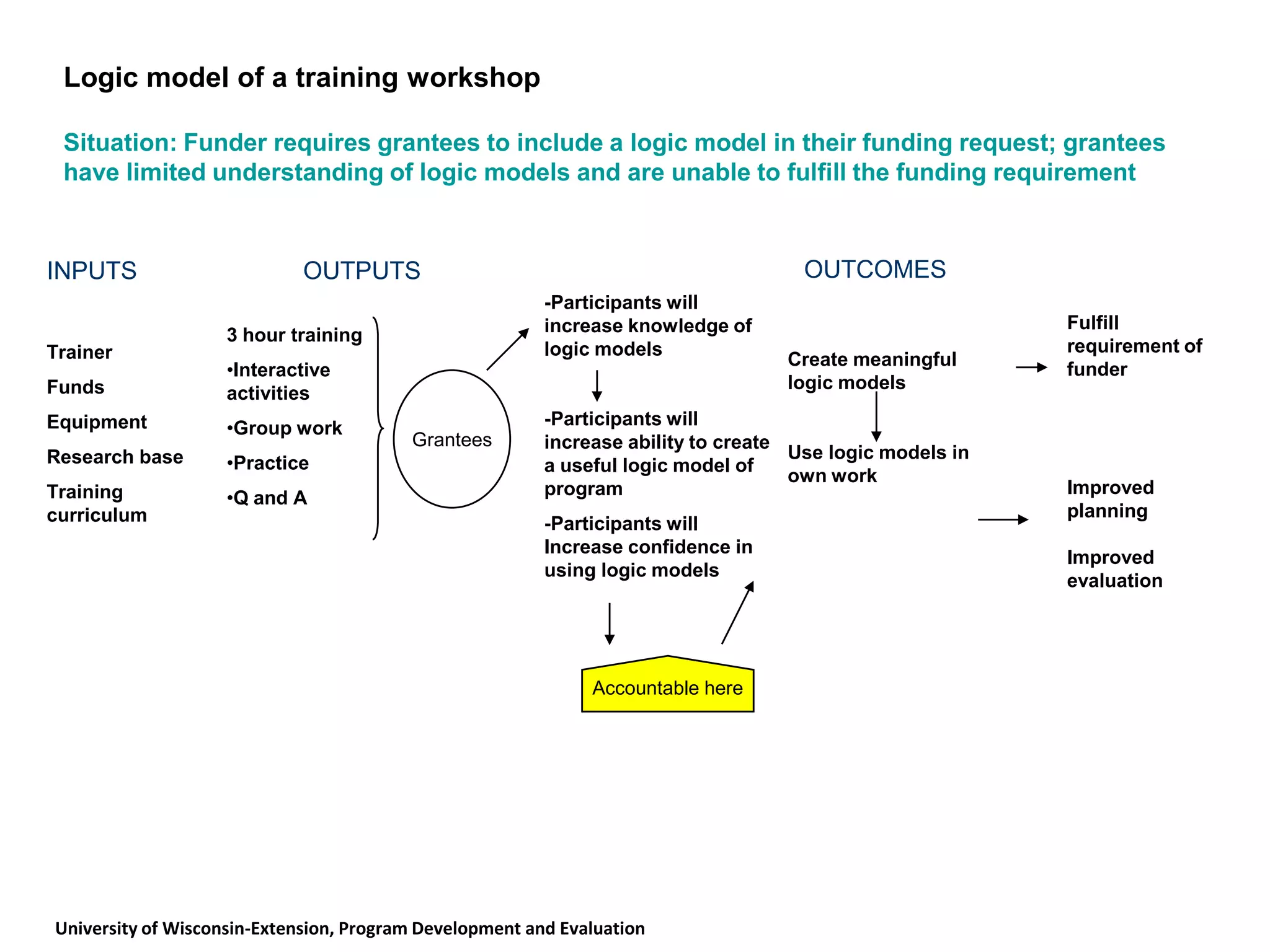 Logic model of a training workshop

Situation: Funder requires grantees to include a logic model in their funding request; grantees have limited understanding of logic models and are unable to fulfill the funding requirement

INPUTS

Trainer
Funds
Equipment
Research base
Training curriculum

OUTPUTS

3 hour training
•Interactive activities
•Group work
•Practice
•Q and A

Grantees

OUTCOMES

-Participants will increase knowledge of logic models

-Participants will increase ability to create a useful logic model of program

-Participants will Increase confidence in using logic models

Accountable here

Create meaningful logic models

Use logic models in own work

Fulfill requirement of funder

Improved planning

Improved evaluation

University of Wisconsin-Extension, Program Development and Evaluation